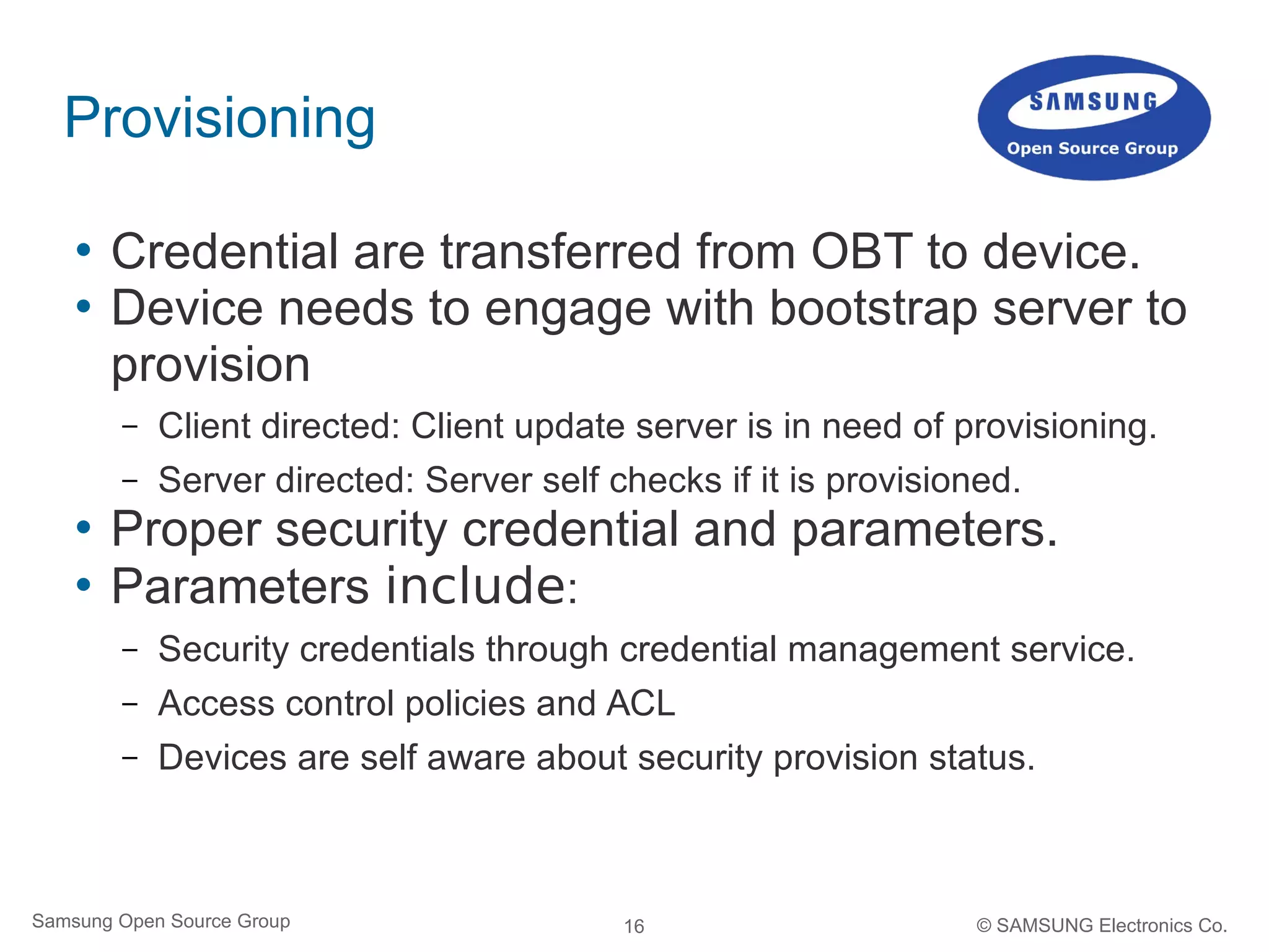 Provisioning

SAMSUNG
Open Source Group

• Credential are transferred from OBT to device.
• Device needs to engage with bootstrap server to provision
– Client directed: Client update server is in need of provisioning.
– Server directed: Server self checks if it is provisioned.
• Proper security credential and parameters.
• Parameters include:
– Security credentials through credential management service.
– Access control policies and ACL
– Devices are self aware about security provision status.

Samsung Open Source Group
16
© SAMSUNG Electronics Co.